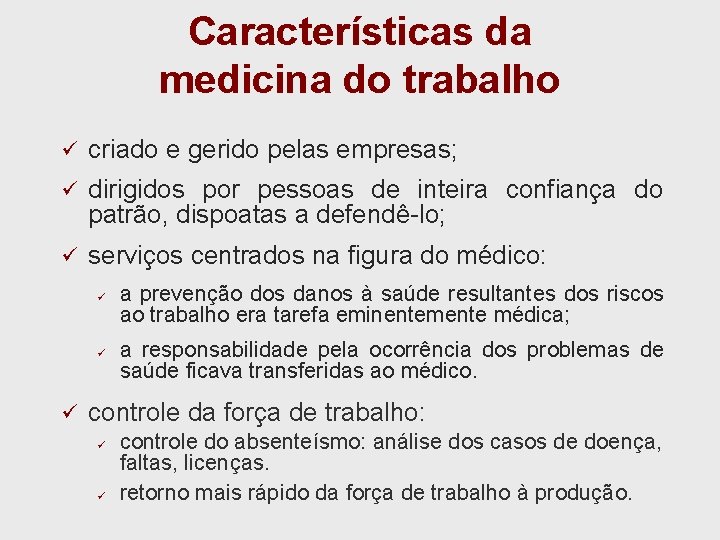 Características da medicina do trabalho

✓ criado e gerido pelas empresas;

✓ dirigidos por pessoas de inteira confiança do patrão, dispoatas a defendê-lo;

✓ serviços centrados na figura do médico:

✓ a prevenção dos danos à saúde resultantes dos riscos ao trabalho era tarefa eminentemente médica;

✓ a responsabilidade pela ocorrência dos problemas de saúde ficava transferidas ao médico.

✓ controle da força de trabalho:

✓ controle do absenteísmo: análise dos casos de doença, faltas, licenças.

✓ retorno mais rápido da força de trabalho à produção.